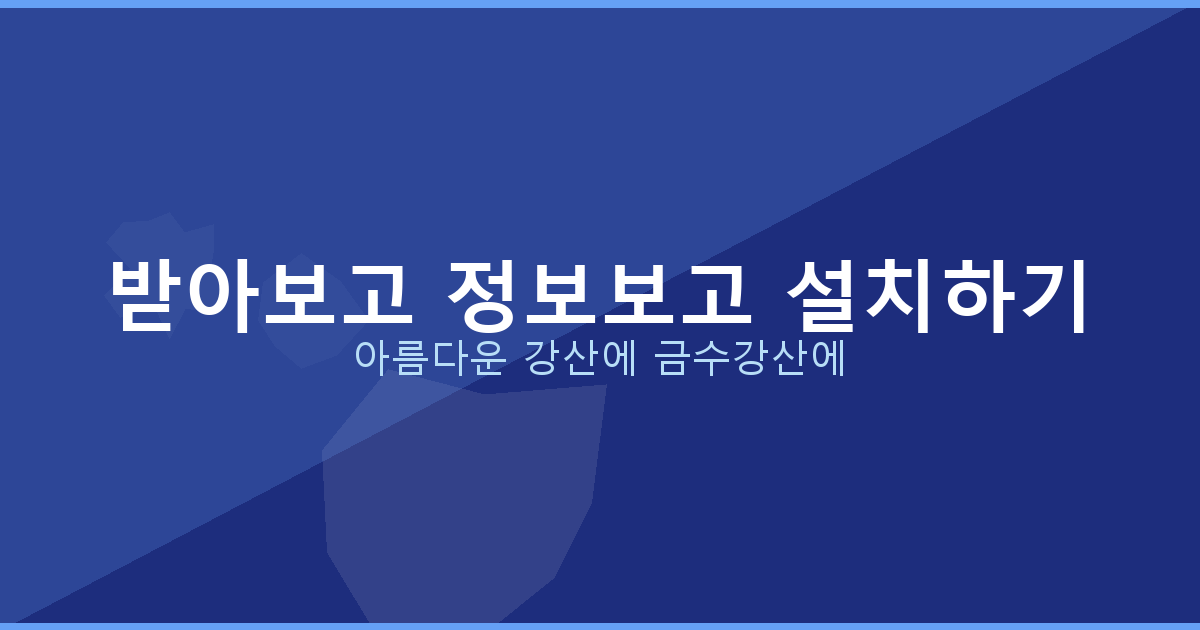 받아보고 정보보고 설치하기
아름다운 강산에 금수강산에